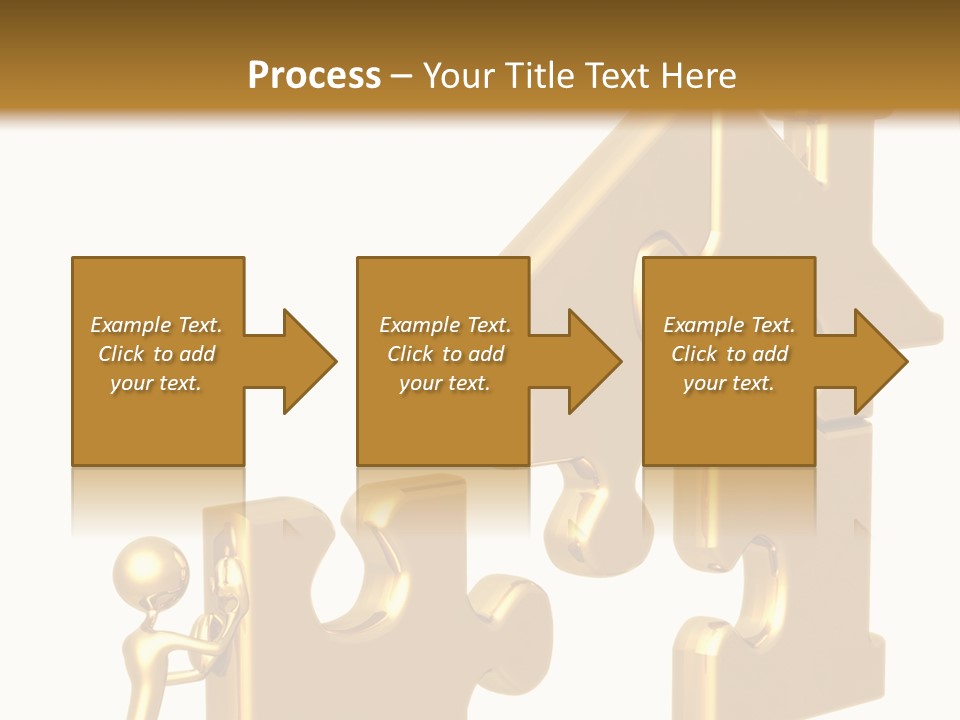 Process – Your Title Text Here

Example Text. Click to add your text.

Example Text. Click to add your text.

Example Text. Click to add your text.